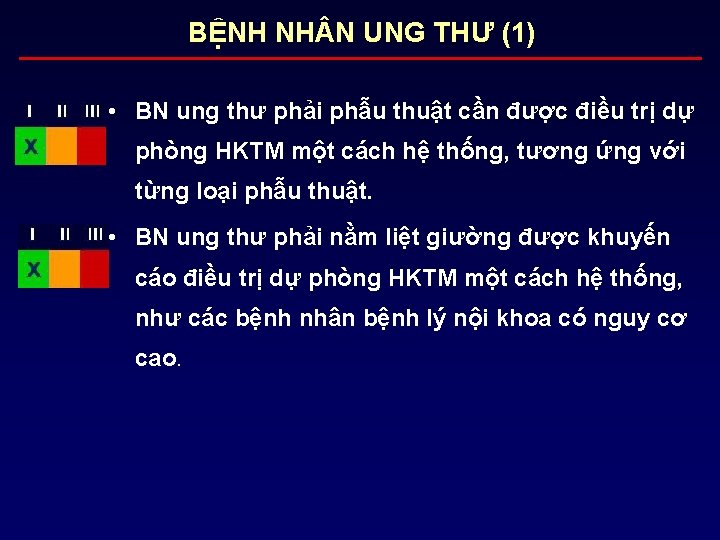 BỆNH NHÂN UNG THƯ (1)

I II III
X

• BN ung thư phải phẫu thuật cần được điều trị dự phòng HKTM một cách hệ thống, tương ứng với từng loại phẫu thuật.

I II III
X

• BN ung thư phải nằm liệt giường được khuyến cáo điều trị dự phòng HKTM một cách hệ thống, như các bệnh nhân bệnh lý nội khoa có nguy cơ cao.